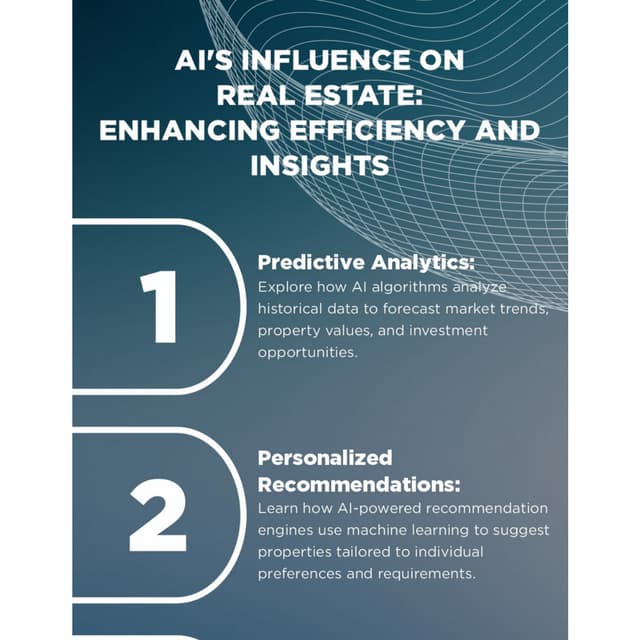 AI'S INFLUENCE ON REAL ESTATE: ENHANCING EFFICIENCY AND INSIGHTS

1

Predictive Analytics:
Explore how AI algorithms analyze historical data to forecast market trends, property values, and investment opportunities.

2

Personalized Recommendations:
Learn how AI-powered recommendation engines use machine learning to suggest properties tailored to individual preferences and requirements.